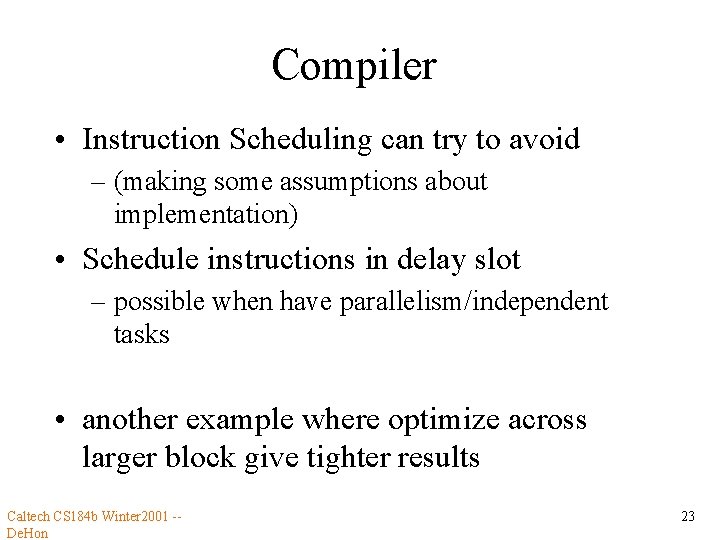 Compiler

• Instruction Scheduling can try to avoid
– (making some assumptions about implementation)

• Schedule instructions in delay slot
– possible when have parallelism/independent tasks

• another example where optimize across larger block give tighter results

Caltech CS184b Winter2001 -- DeHon

23